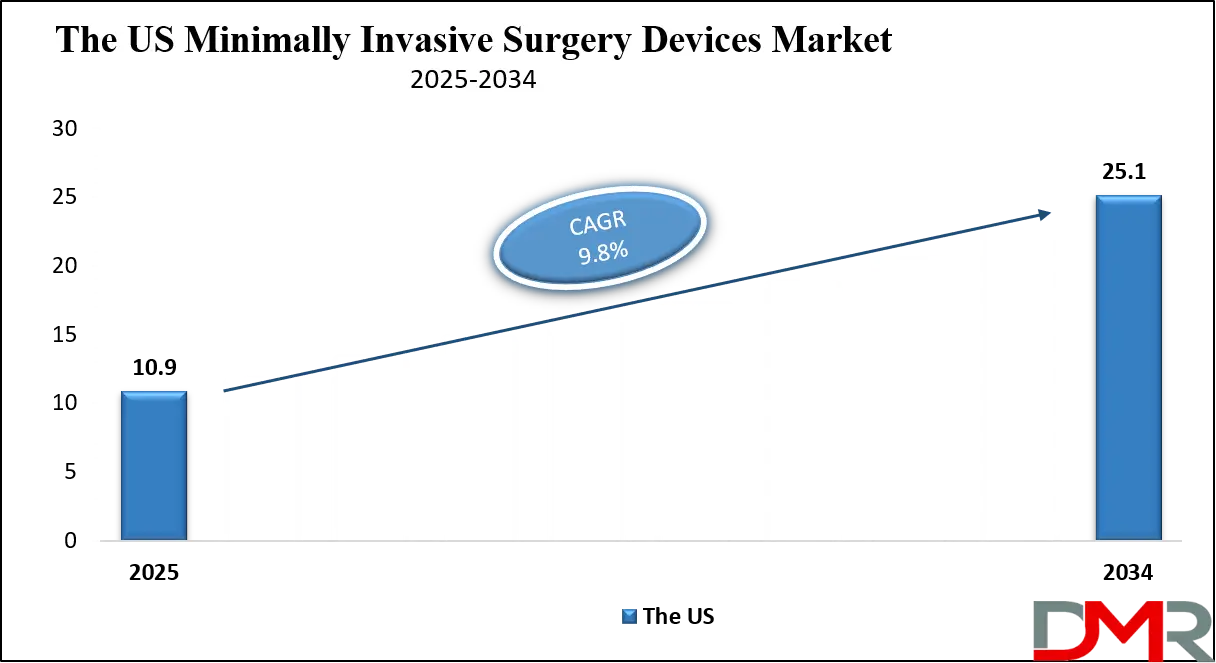 The US Minimally Invasive Surgery Devices Market
2025-2034

30
25
20
15
10
5
0

10.9
25.1

CAGR
9.8%

2025
2034

The US

DMR